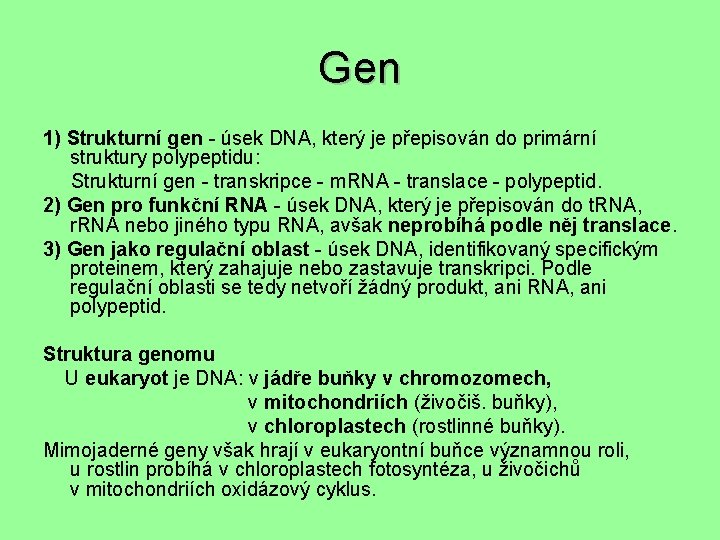 Gen

1) Strukturní gen - úsek DNA, který je přepisován do primární struktury polypeptidu:

Strukturní gen - transkripce - mRNA - translace - polypeptid.

2) Gen pro funkční RNA - úsek DNA, který je přepisován do tRNA, rRNA nebo jiného typu RNA, avšak neprobíhá podle něj translace.

3) Gen jako regulační oblast - úsek DNA, identifikovaný specifickým proteinem, který zahajuje nebo zastavuje transkripci. Podle regulační oblasti se tedy netvoří žádný produkt, ani RNA, ani polypeptid.

Struktura genomu

U eukaryot je DNA: v jádře buňky v chromozomech,
v mitochondriích (živočiš. buňky),
v chloroplastech (rostlinné buňky).

Mimojaderné geny však hrají v eukaryontní buňce významnou roli, u rostlin probíhá v chloroplastech fotosyntéza, u živočichů v mitochondriích oxidázový cyklus.